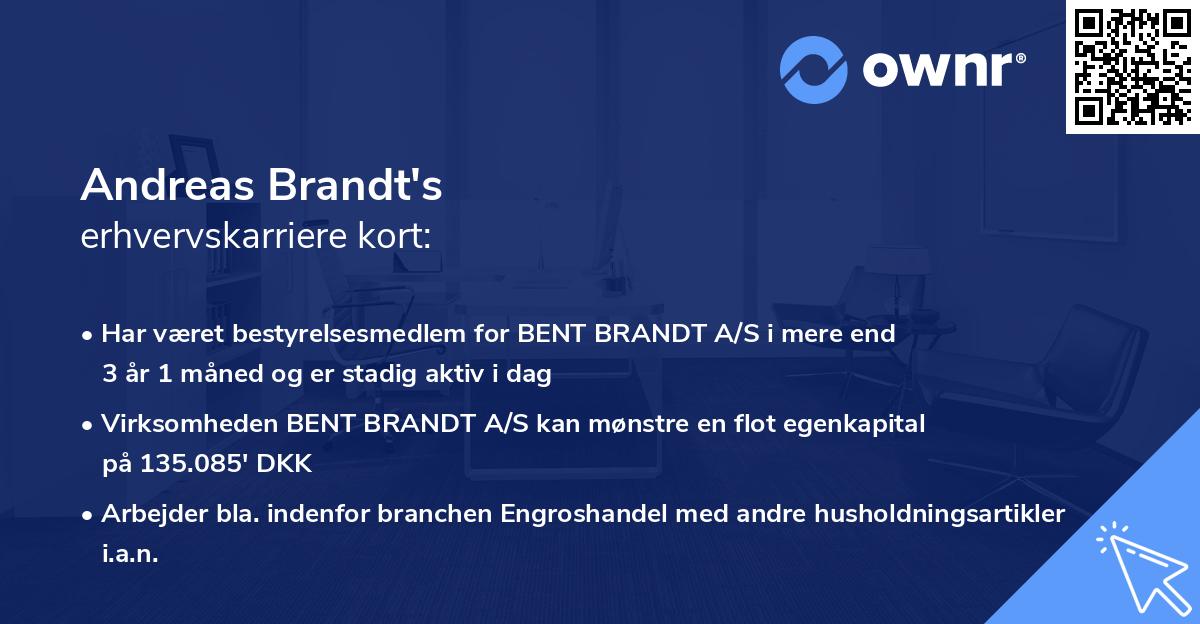 ownr®

Andreas Brandt's
erhvervskarriere kort:

• Har været bestyrelsesmedlem for BENT BRANDT A/S i mere end 3 år 1 måned og er stadig aktiv i dag

• Virksomheden BENT BRANDT A/S kan mønstre en flot egenkapital på 135.085' DKK

• Arbejder bla. indenfor branchen Engroshandel med andre husholdningsartikler i.a.n.